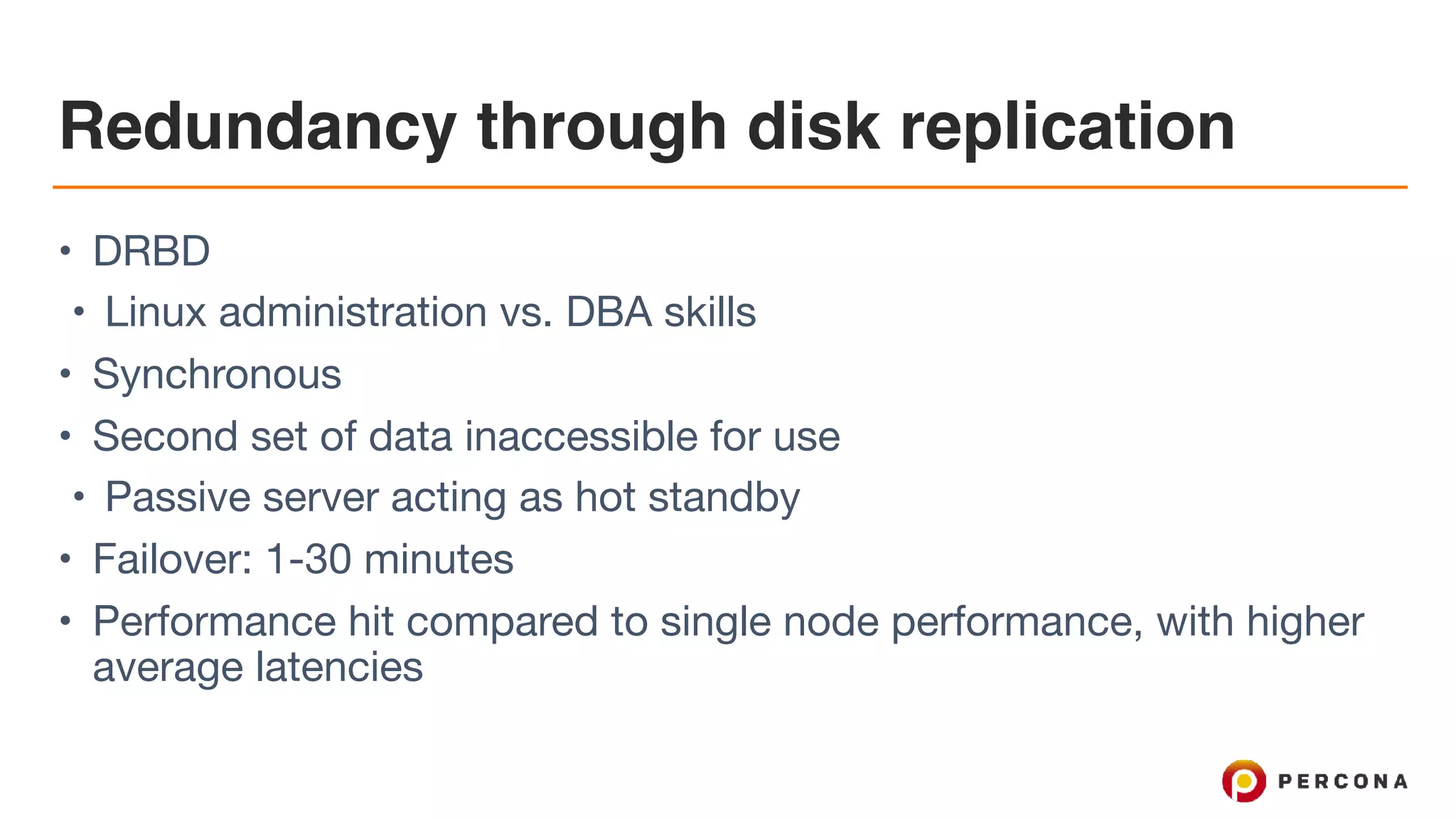 Redundancy through disk replication

• DRBD
  • Linux administration vs. DBA skills
• Synchronous
• Second set of data inaccessible for use
  • Passive server acting as hot standby
• Failover: 1-30 minutes
• Performance hit compared to single node performance, with higher average latencies

PERCONA